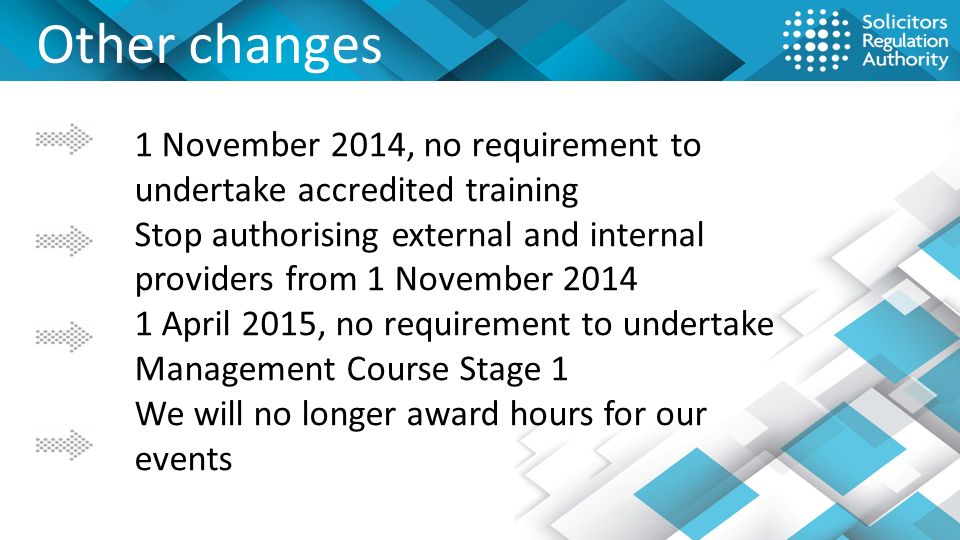 Other changes

Solicitors Regulation Authority

1 November 2014, no requirement to undertake accredited training

Stop authorising external and internal providers from 1 November 2014

1 April 2015, no requirement to undertake Management Course Stage 1

We will no longer award hours for our events